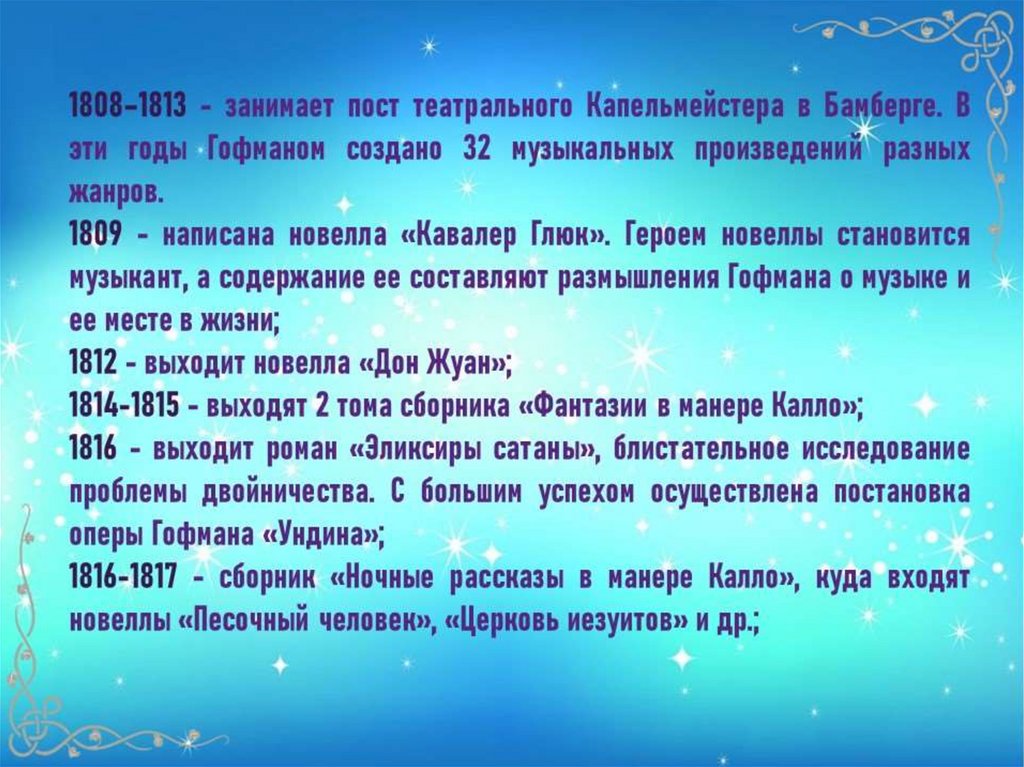 1808–1813 - занимает пост театрального Капельмейстера в Бамберге. В эти годы Гофманом создано 32 музыкальных произведений разных жанров.
1809 - написана новелла «Кавалер Глюк». Героем новеллы становится музыкант, а содержание ее составляют размышления Гофмана о музыке и ее месте в жизни;
1812 - выходит новелла «Дон Жуан»;
1814-1815 - выходят 2 тома сборника «Фантазии в манере Калло»;
1816 - выходит роман «Эликсиры сатаны», блистательное исследование проблемы двойничества. С большим успехом осуществлена постановка оперы Гофмана «Ундина»;
1816-1817 - сборник «Ночные рассказы в манере Калло», куда входят новеллы «Песочный человек», «Церковь иезуитов» и др.;